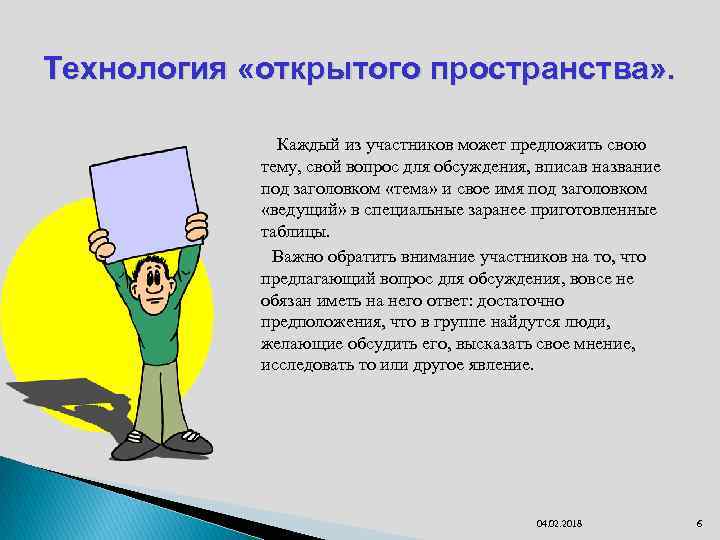 Технология «открытого пространства».

Каждый из участников может предложить свою тему, свой вопрос для обсуждения, вписав название под заголовком «тема» и свое имя под заголовком «ведущий» в специальные заранее приготовленные таблицы.

Важно обратить внимание участников на то, что предлагающий вопрос для обсуждения, вовсе не обязан иметь на него ответ: достаточно предположения, что в группе найдутся люди, желающие обсудить его, высказать свое мнение, исследовать то или другое явление.

04.02.2018

6